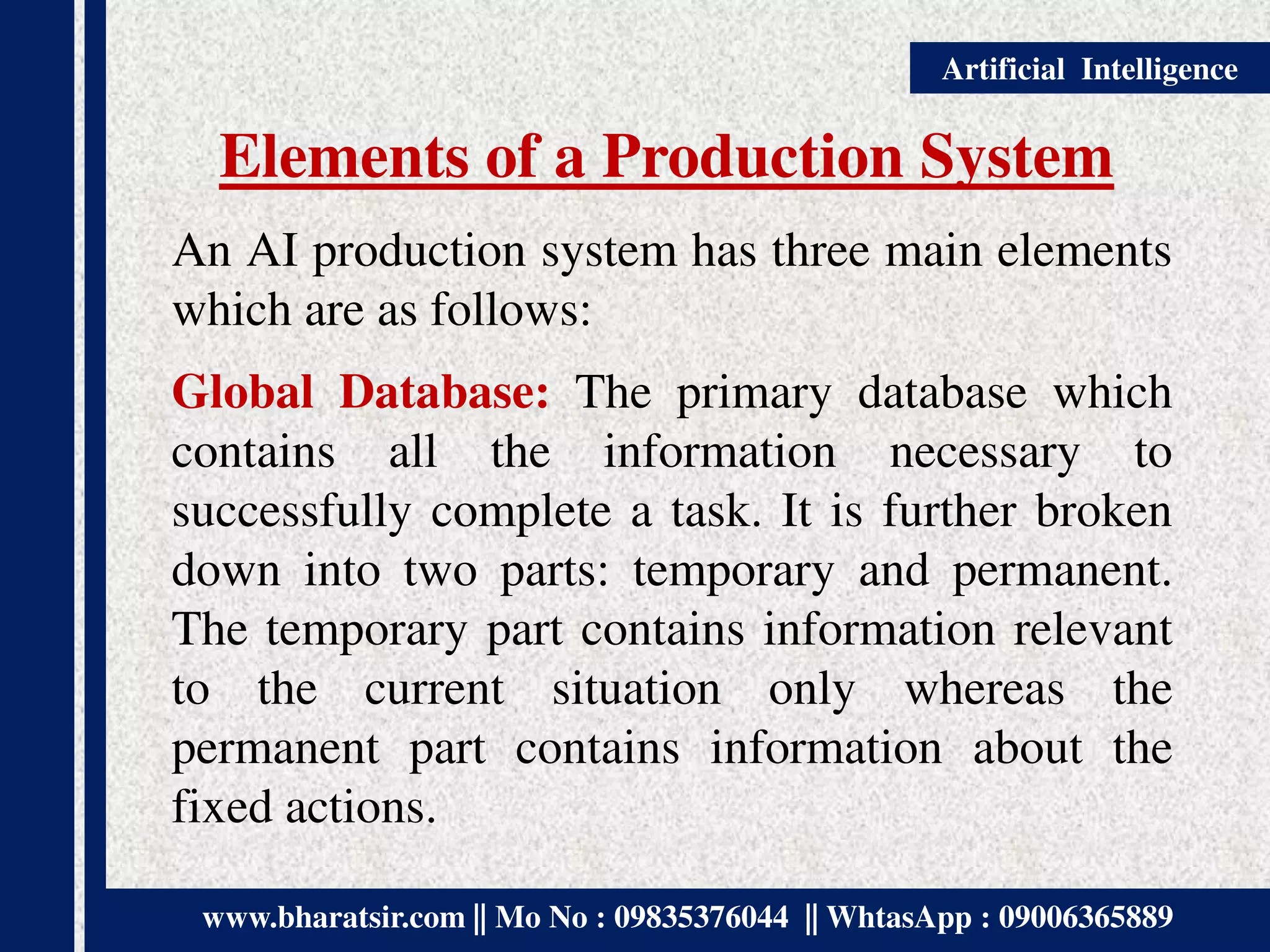 Artificial Intelligence

Elements of a Production System

An AI production system has three main elements which are as follows:

Global Database: The primary database which contains all the information necessary to successfully complete a task. It is further broken down into two parts: temporary and permanent. The temporary part contains information relevant to the current situation only whereas the permanent part contains information about the fixed actions.

www.bharatsir.com || Mo No : 09835376044 || WhtasApp : 09006365889